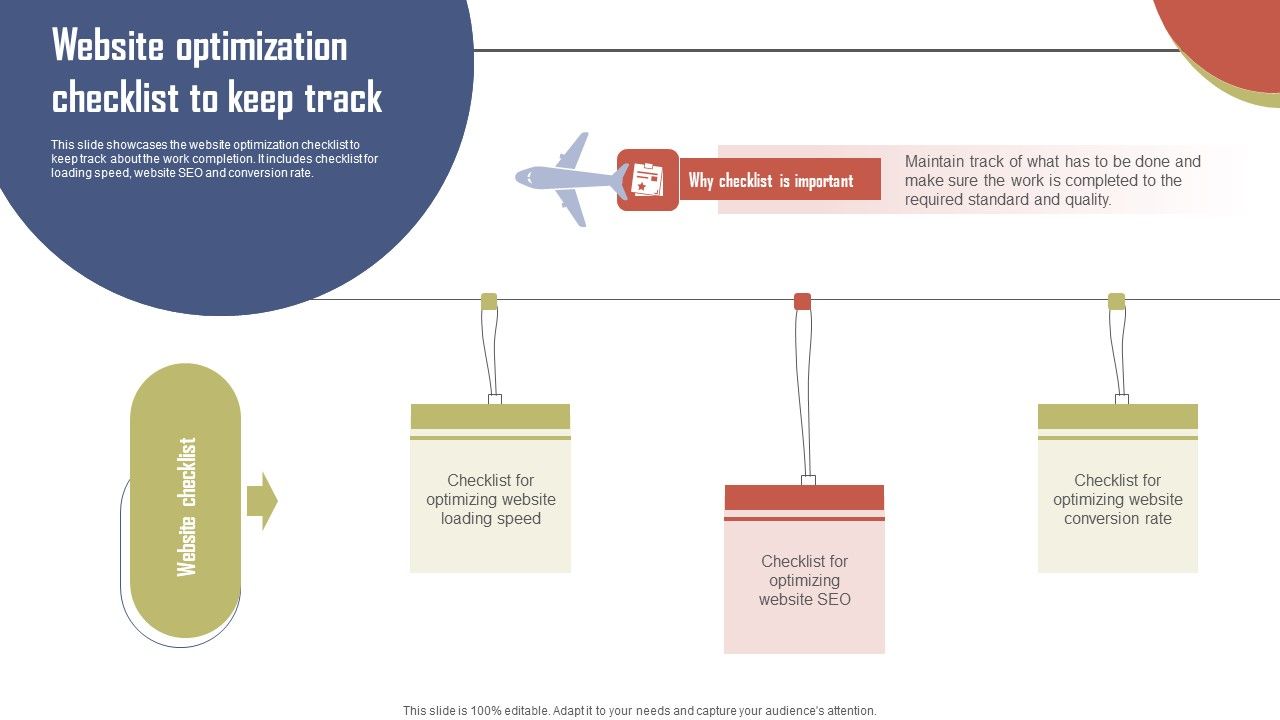 Website optimization checklist to keep track

This slide showcases the website optimization checklist to keep track about the work completion. It includes checklist for loading speed, website SEO and conversion rate.

Why checklist is important

Maintain track of what has to be done and make sure the work is completed to the required standard and quality.

Website checklist

Checklist for optimizing website loading speed

Checklist for optimizing website SEO

Checklist for optimizing website conversion rate

This slide is 100% editable. Adapt it to your needs and capture your audience's attention.